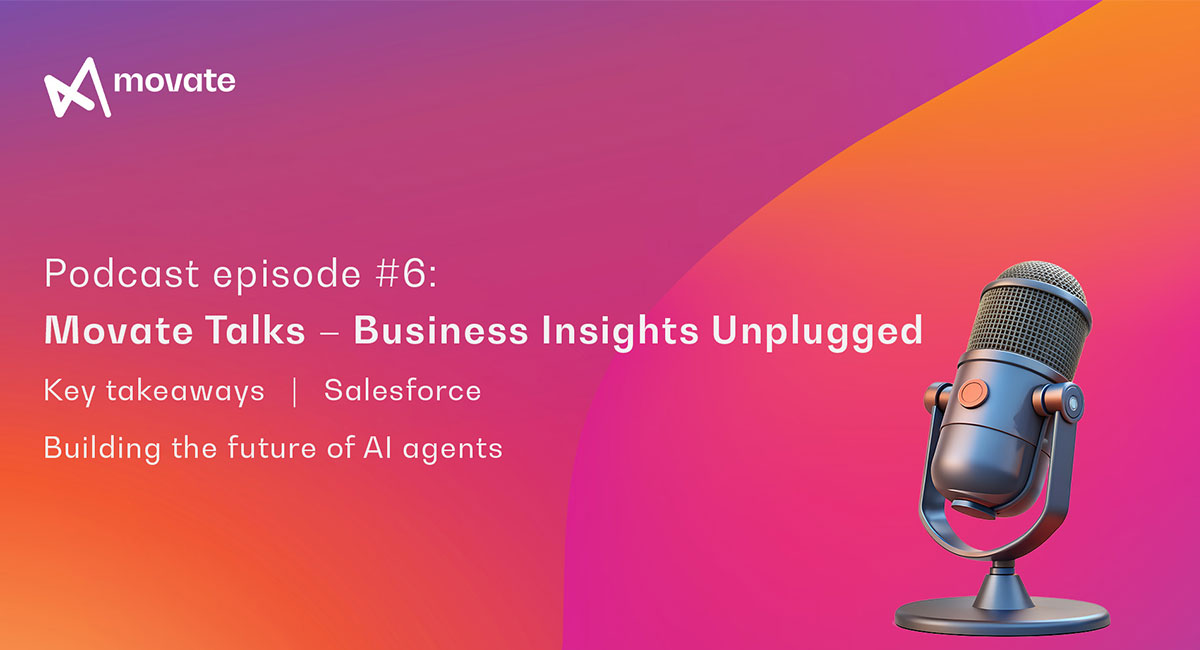 movate

Podcast episode #6:
Movate Talks – Business Insights Unplugged

Key takeaways | Salesforce

Building the future of AI agents